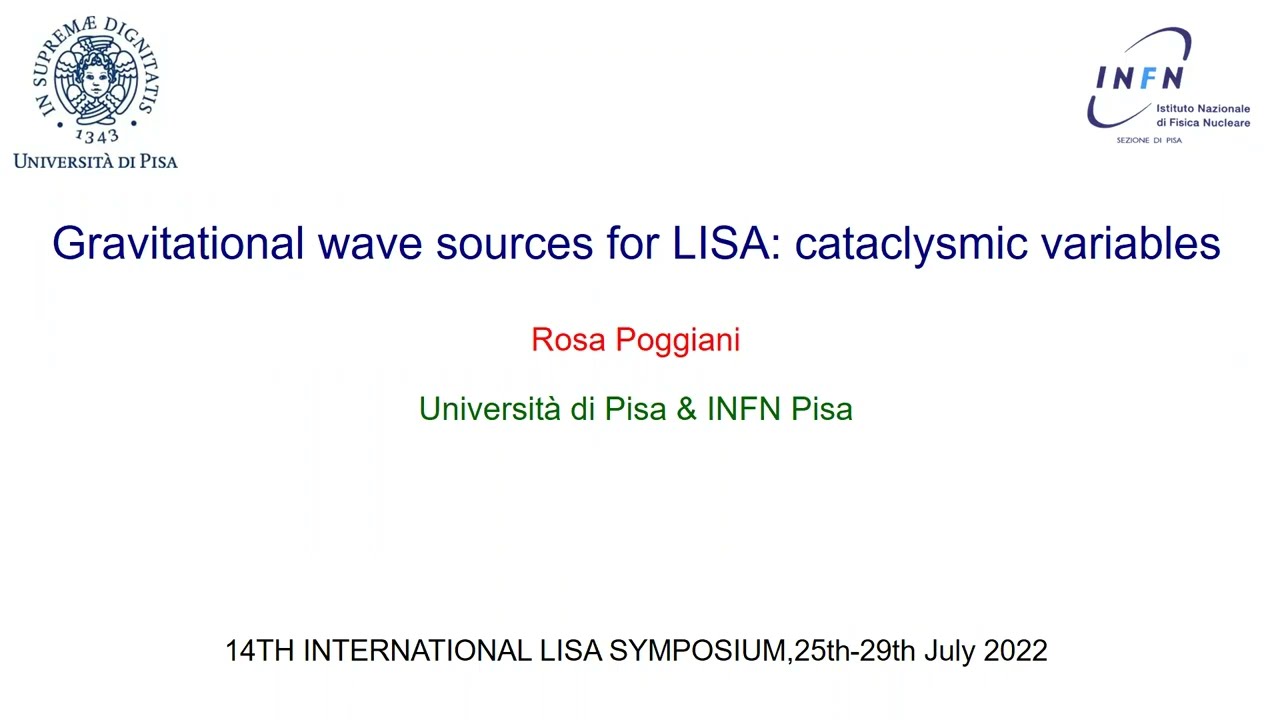 IN SUPREMÆ DIGNITATIS
1343
UNIVERSITÀ DI PISA

INFN
Istituto Nazionale di Fisica Nucleare
SEZIONE DI PISA

Gravitational wave sources for LISA: cataclysmic variables

Rosa Poggiani

Università di Pisa & INFN Pisa

14TH INTERNATIONAL LISA SYMPOSIUM,25th-29th July 2022